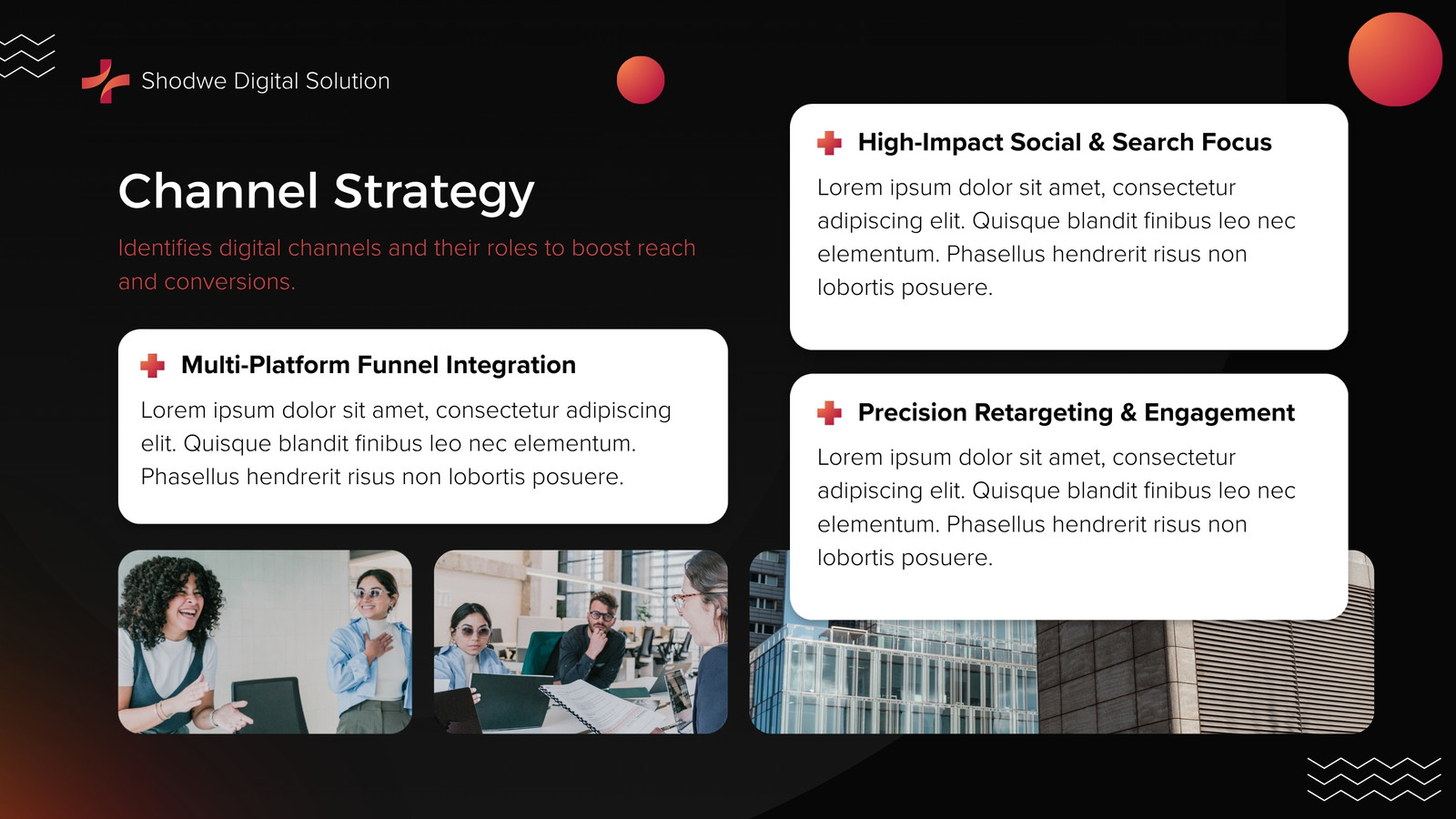 Shodwe Digital Solution

Channel Strategy

Identifies digital channels and their roles to boost reach and conversions.

Multi-Platform Funnel Integration

Lorem ipsum dolor sit amet, consectetur adipiscing elit. Quisque blandit finibus leo nec elementum. Phasellus hendrerit risus non lobortis posuere.

High-Impact Social & Search Focus

Lorem ipsum dolor sit amet, consectetur adipiscing elit. Quisque blandit finibus leo nec elementum. Phasellus hendrerit risus non lobortis posuere.

Precision Retargeting & Engagement

Lorem ipsum dolor sit amet, consectetur adipiscing elit. Quisque blandit finibus leo nec elementum. Phasellus hendrerit risus non lobortis posuere.